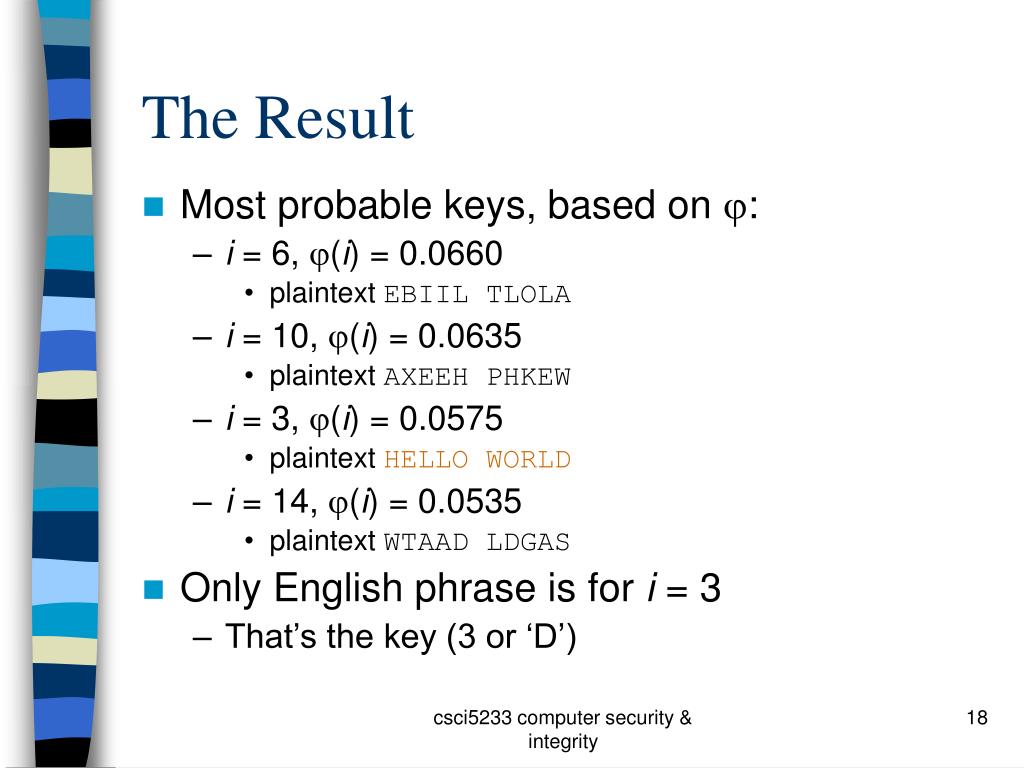 The Result

Most probable keys, based on $\varphi$:

– $i = 6$, $\varphi(i) = 0.0660$
  • plaintext EBIIL TLOLA
– $i = 10$, $\varphi(i) = 0.0635$
  • plaintext AXEEH PHKEW
– $i = 3$, $\varphi(i) = 0.0575$
  • plaintext HELLO WORLD
– $i = 14$, $\varphi(i) = 0.0535$
  • plaintext WTAAD LDGAS

Only English phrase is for $i = 3$

– That's the key (3 or 'D')

csci5233 computer security & integrity

18